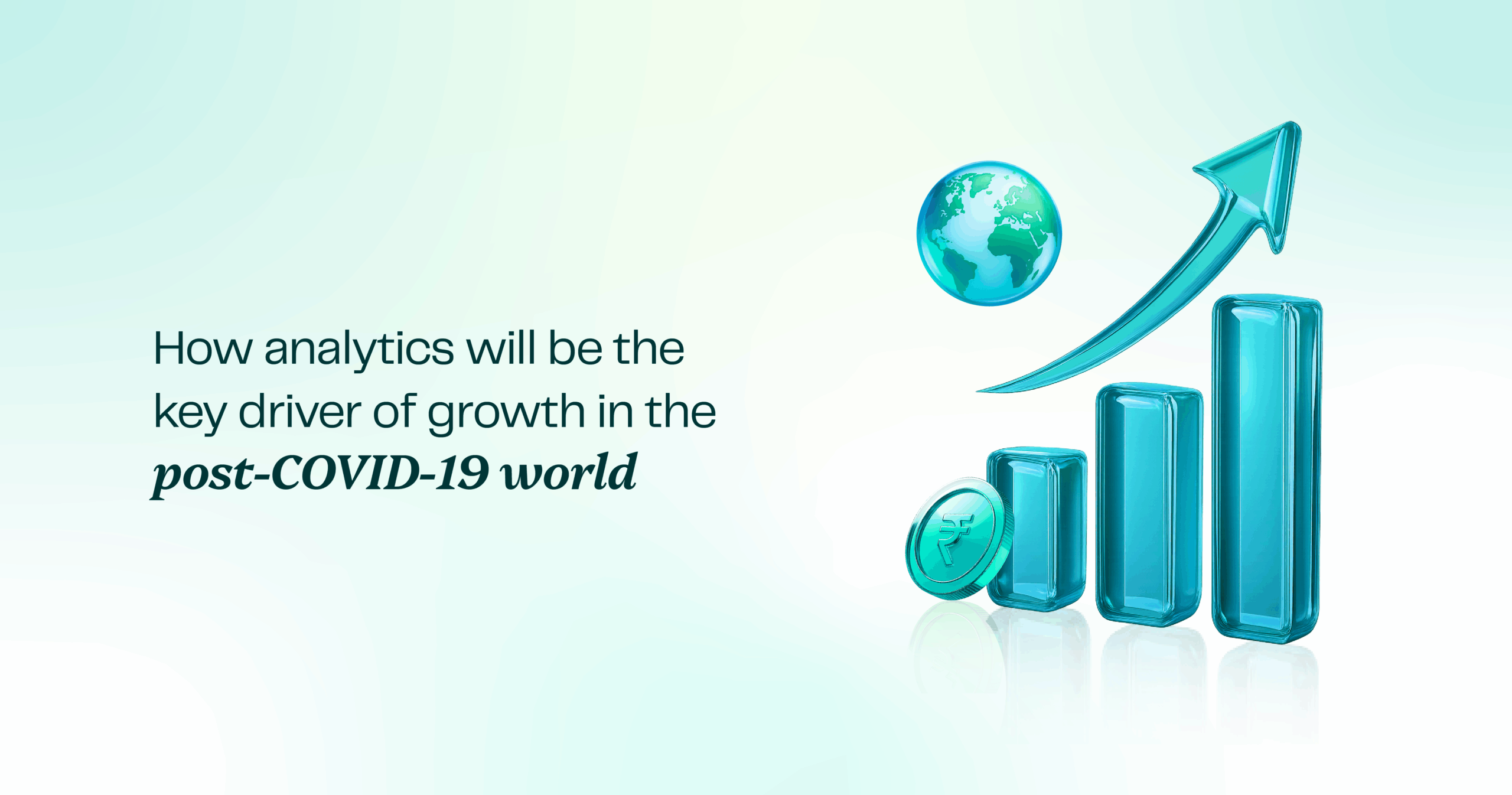 How analytics will be the key driver of growth in the post-COVID-19 world

₹